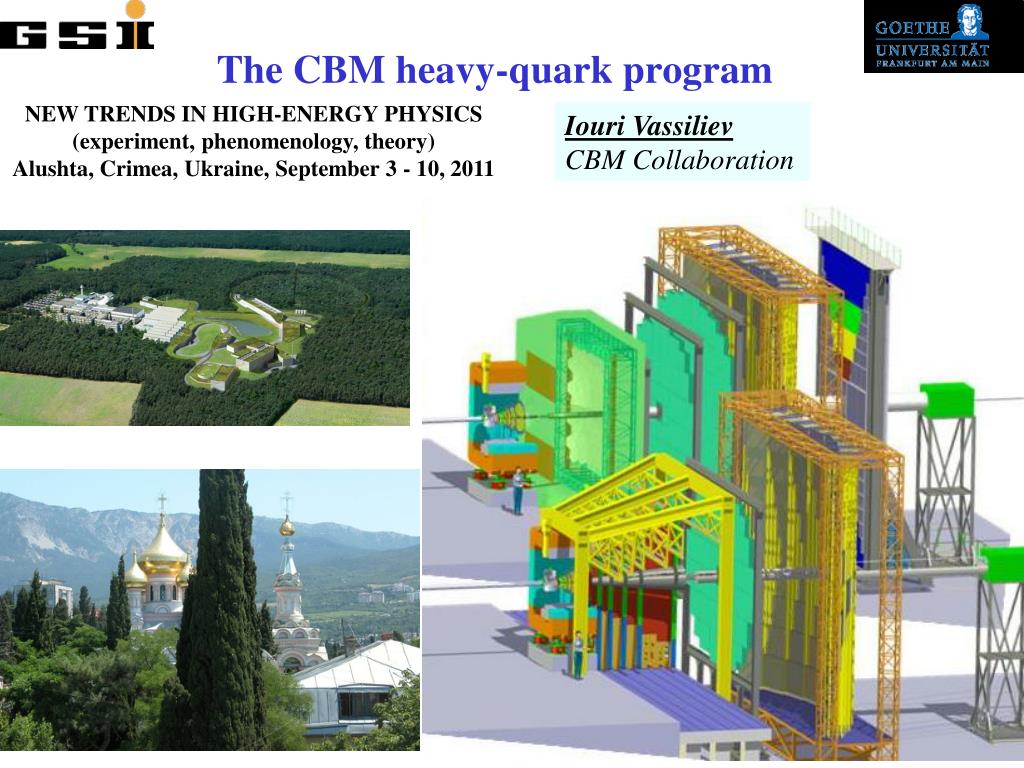 GSI

GOETHE UNIVERSITÄT FRANKFURT AM MAIN

The CBM heavy-quark program

NEW TRENDS IN HIGH-ENERGY PHYSICS
(experiment, phenomenology, theory)
Alushta, Crimea, Ukraine, September 3 - 10, 2011

Iouri Vassiliev
CBM Collaboration